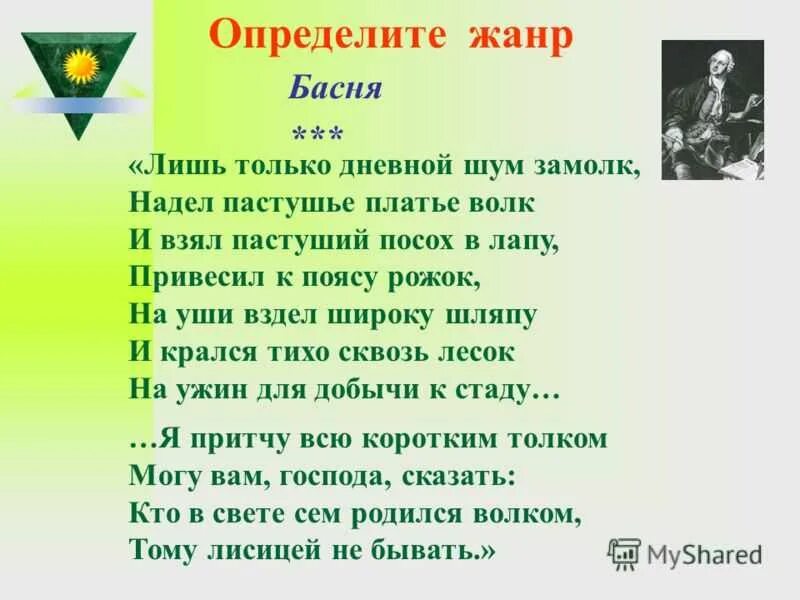 Определите жанр

Басня

***

«Лишь только дневной шум замолк,
Надел пастушье платье волк
И взял пастуший посох в лапу,
Привесил к поясу рожок,
На уши вздел широку шляпу
И крался тихо сквозь лесок
На ужин для добычи к стаду…

…Я притчу всю коротким толком
Могу вам, господа, сказать:
Кто в свете сем родился волком,
Тому лисицей не бывать.»

MyShared